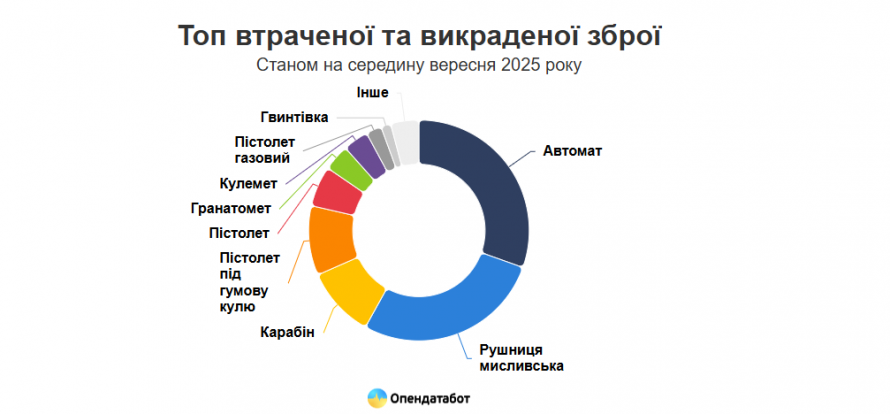 Топ втраченої та викраденої зброї
Станом на середину вересня 2025 року

Інше
Гвинтівка
Пістолет газовий
Кулемет
Гранатомет
Пістолет
Пістолет під гумову кулю
Карабін
Автомат
Рушниця мисливська

Опендатабот